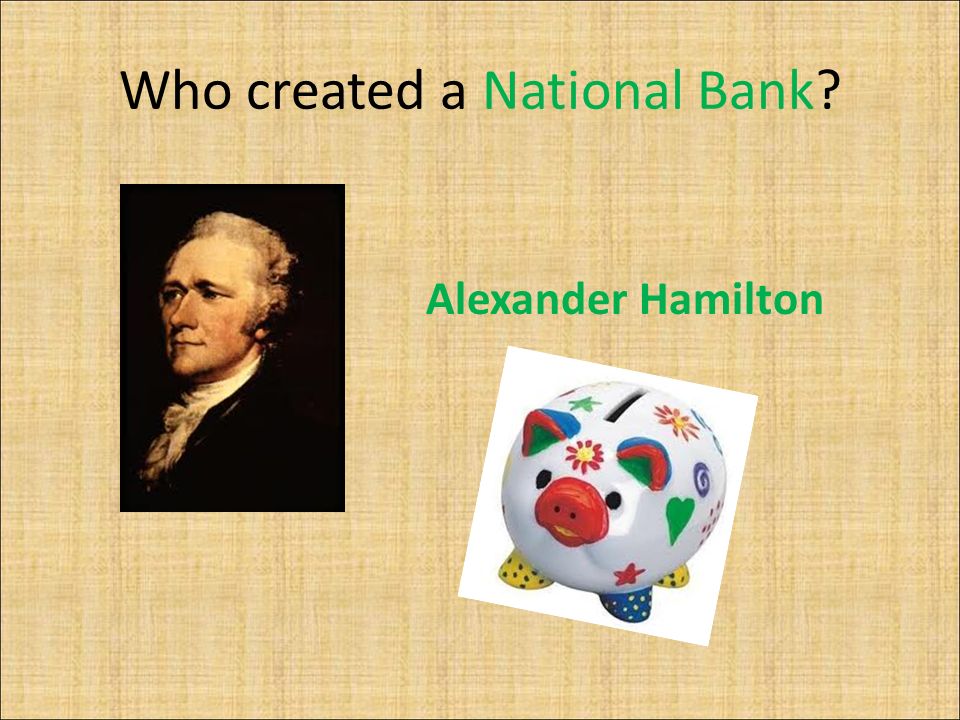 Who created a National Bank?

Alexander Hamilton